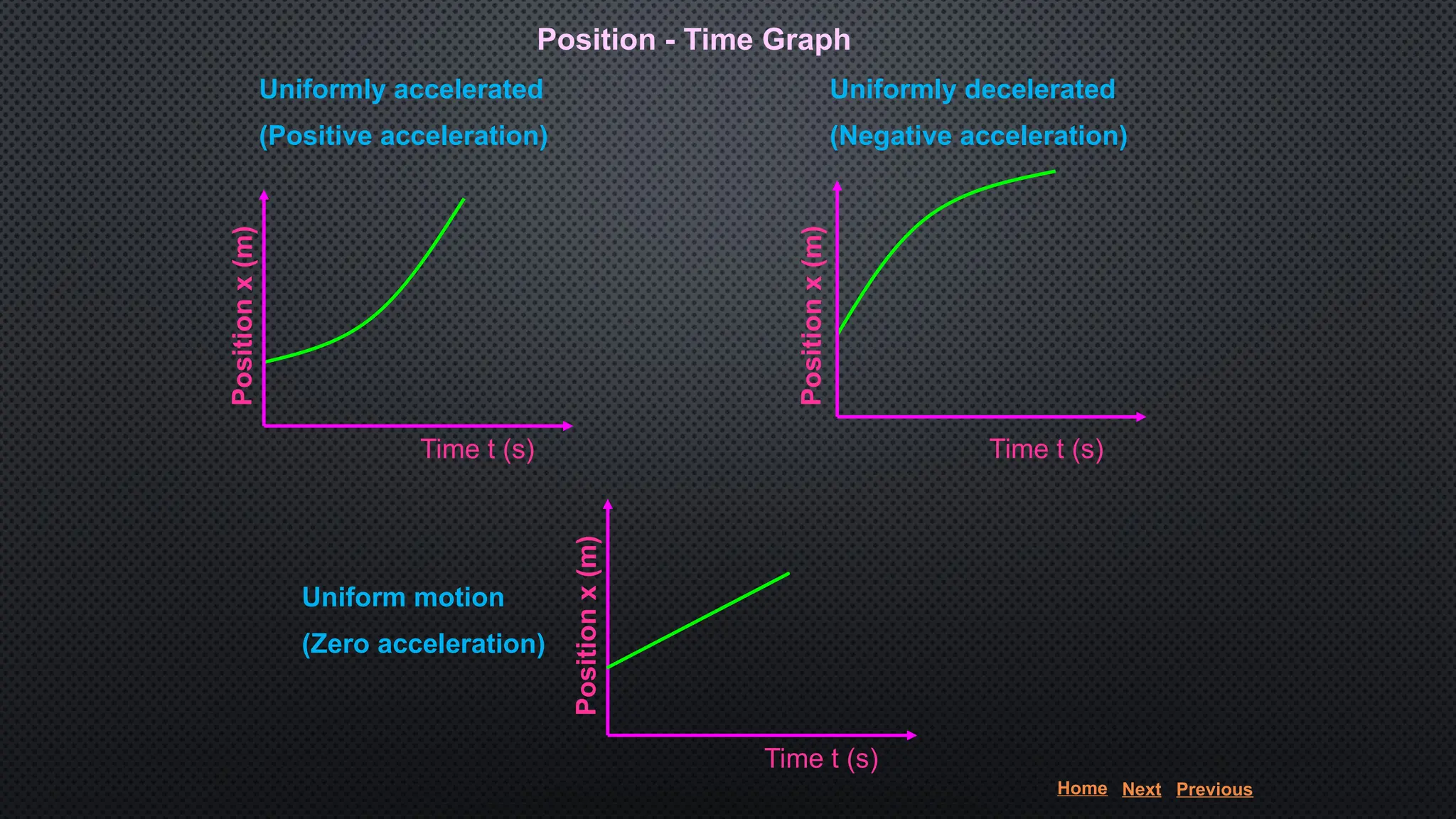 Position - Time Graph

Uniformly accelerated

(Positive acceleration)

Position x (m)

Time t (s)

Uniformly decelerated

(Negative acceleration)

Position x (m)

Time t (s)

Uniform motion

(Zero acceleration)

Position x (m)

Time t (s)

Home Next Previous